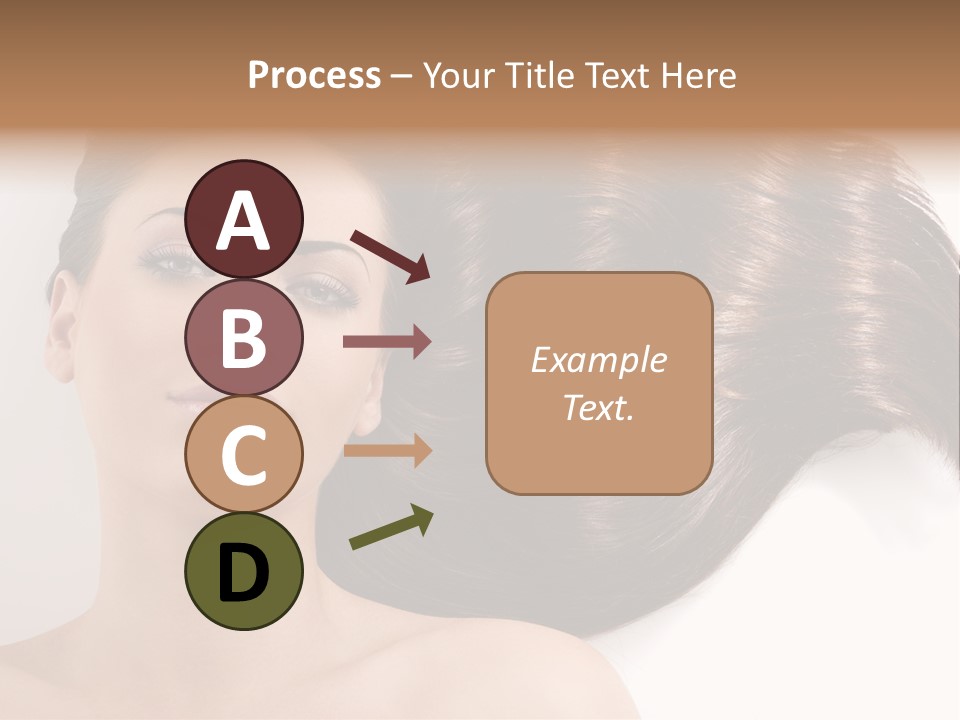 Process – Your Title Text Here

A

B

C

D

Example Text.